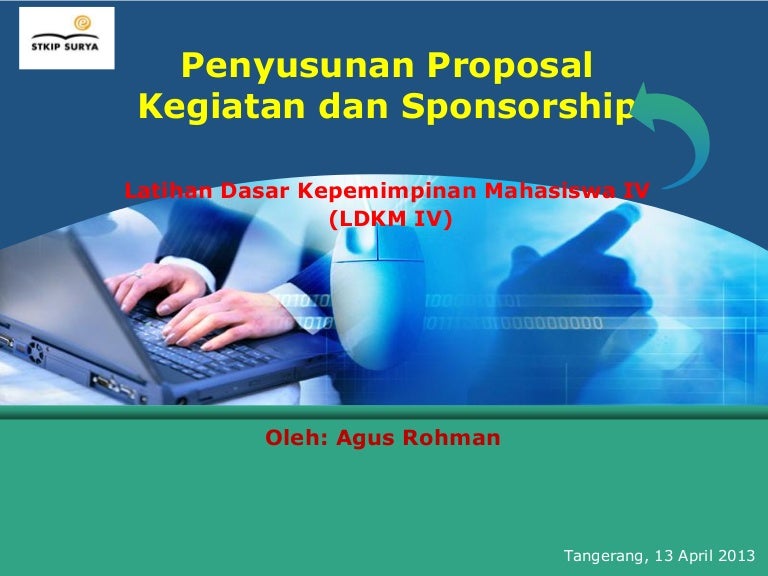 STKIP SURYA

Penyusunan Proposal Kegiatan dan Sponsorship

Latihan Dasar Kepemimpinan Mahasiswa IV (LDKM IV)

Oleh: Agus Rohman

Tangerang, 13 April 2013